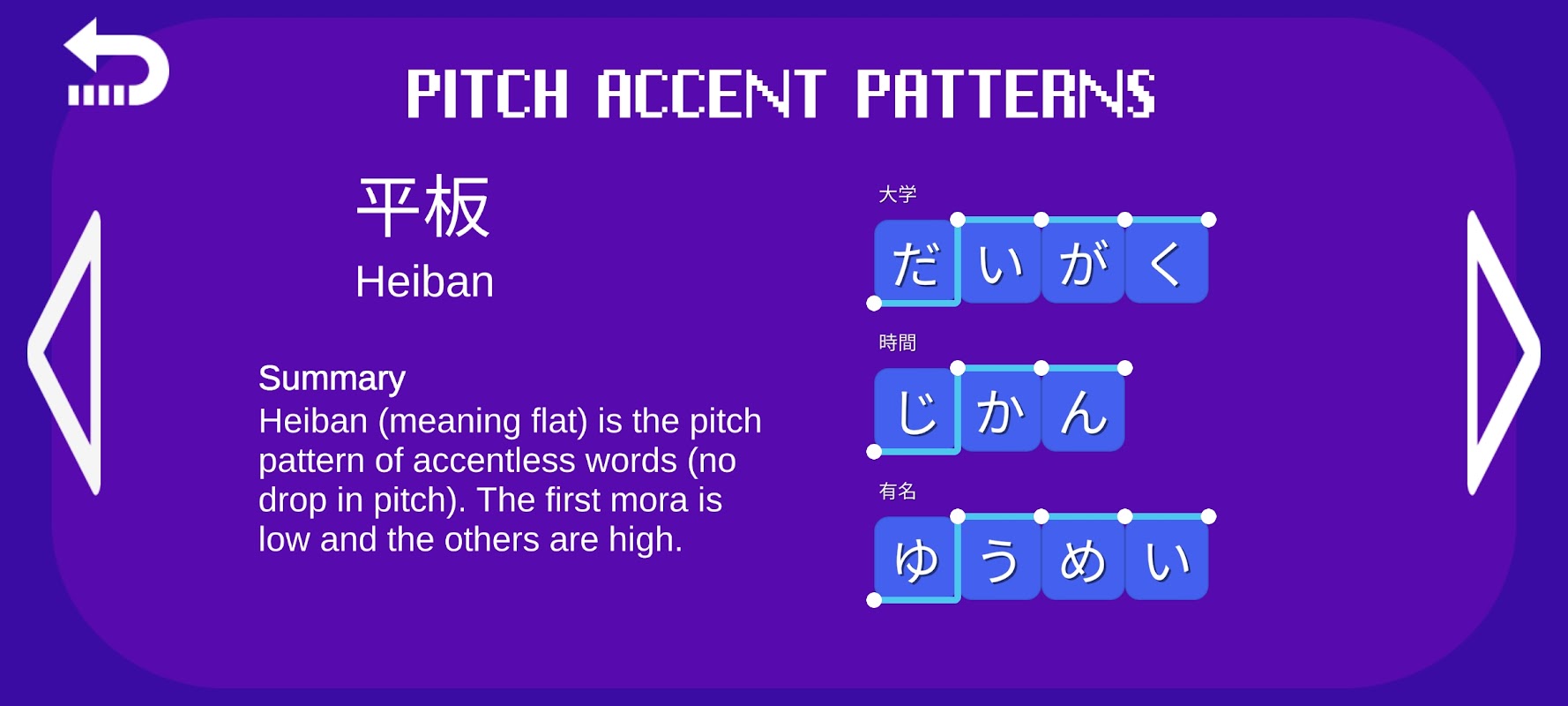 PITCH ACCENT PATTERNS

平板
Heiban

Summary
Heiban (meaning flat) is the pitch pattern of accentless words (no drop in pitch). The first mora is low and the others are high.

大学
だいがく

時間
じかん

有名
ゆうめい